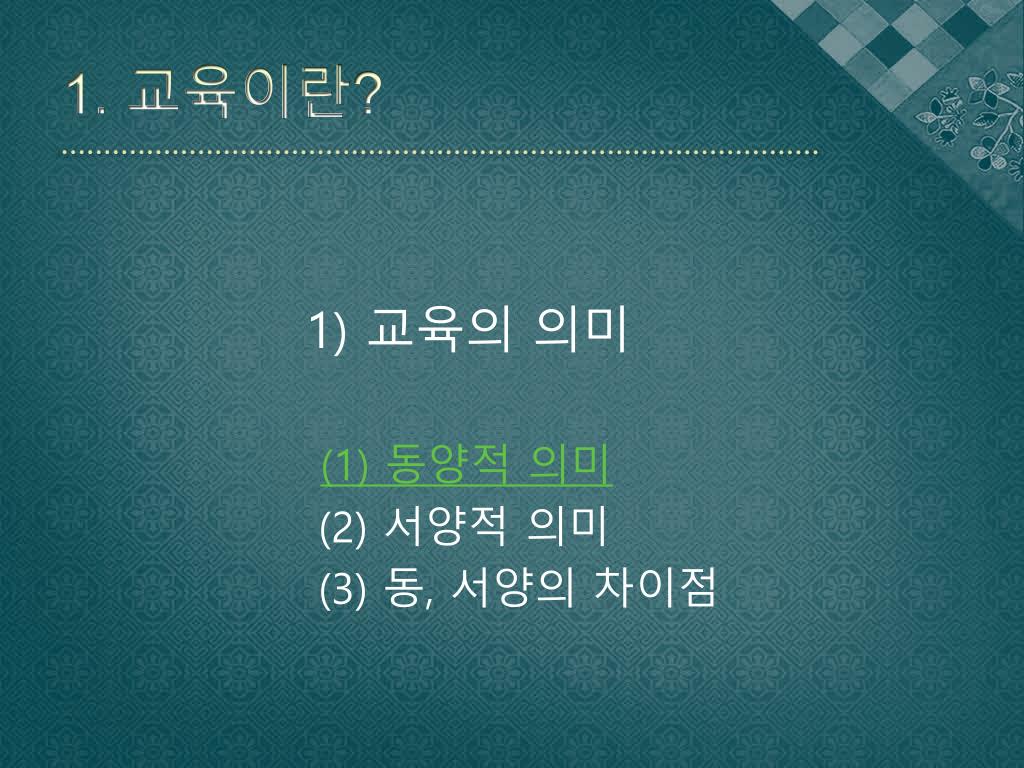 1. 교육이란?

1) 교육의 의미

(1) 동양적 의미
(2) 서양적 의미
(3) 동, 서양의 차이점